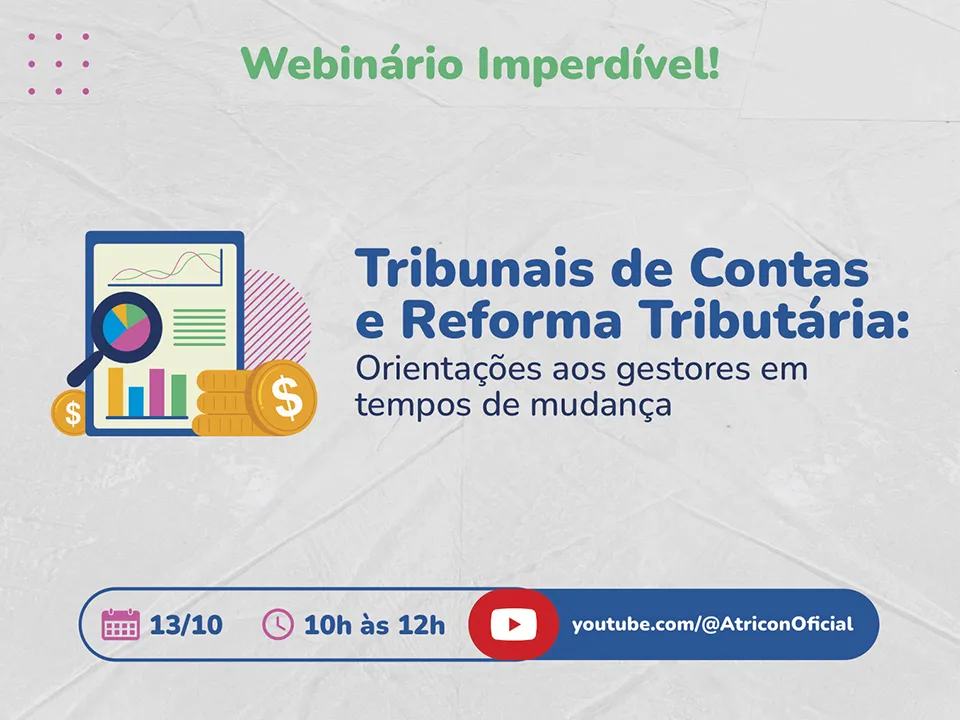 Webinário Imperdível!

Tribunais de Contas e Reforma Tributária:
Orientações aos gestores em tempos de mudança

$ $

13/10 10h às 12h youtube.com/@AtriconOficial